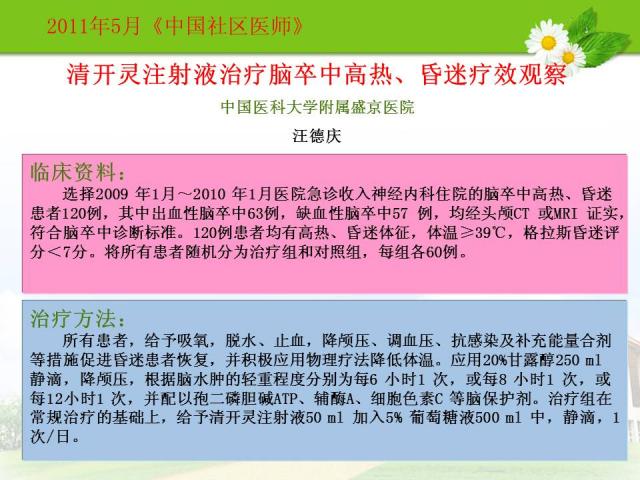 2011年5月《中国社区医师》

清开灵注射液治疗脑卒中高热、昏迷疗效观察

中国医科大学附属盛京医院

汪德庆

临床资料：

选择2009 年1月～2010 年1月医院急诊收入神经内科住院的脑卒中高热、昏迷患者120例，其中出血性脑卒中63例，缺血性脑卒中57 例，均经头颅CT 或MRI 证实，符合脑卒中诊断标准。120例患者均有高热、昏迷体征，体温≥39℃，格拉斯昏迷评分＜7分。将所有患者随机分为治疗组和对照组，每组各60例。

治疗方法：

所有患者，给予吸氧，脱水、止血，降颅压、调血压、抗感染及补充能量合剂等措施促进昏迷患者恢复，并积极应用物理疗法降低体温。应用20%甘露醇250 ml 静滴，降颅压，根据脑水肿的轻重程度分别为每6 小时1 次，或每8 小时1 次，或每12小时1 次，并配以孢二磷胆碱ATP、辅酶A、细胞色素C 等脑保护剂。治疗组在常规治疗的基础上，给予清开灵注射液50 ml 加入5% 葡萄糖液500 ml 中，静滴，1 次/日。